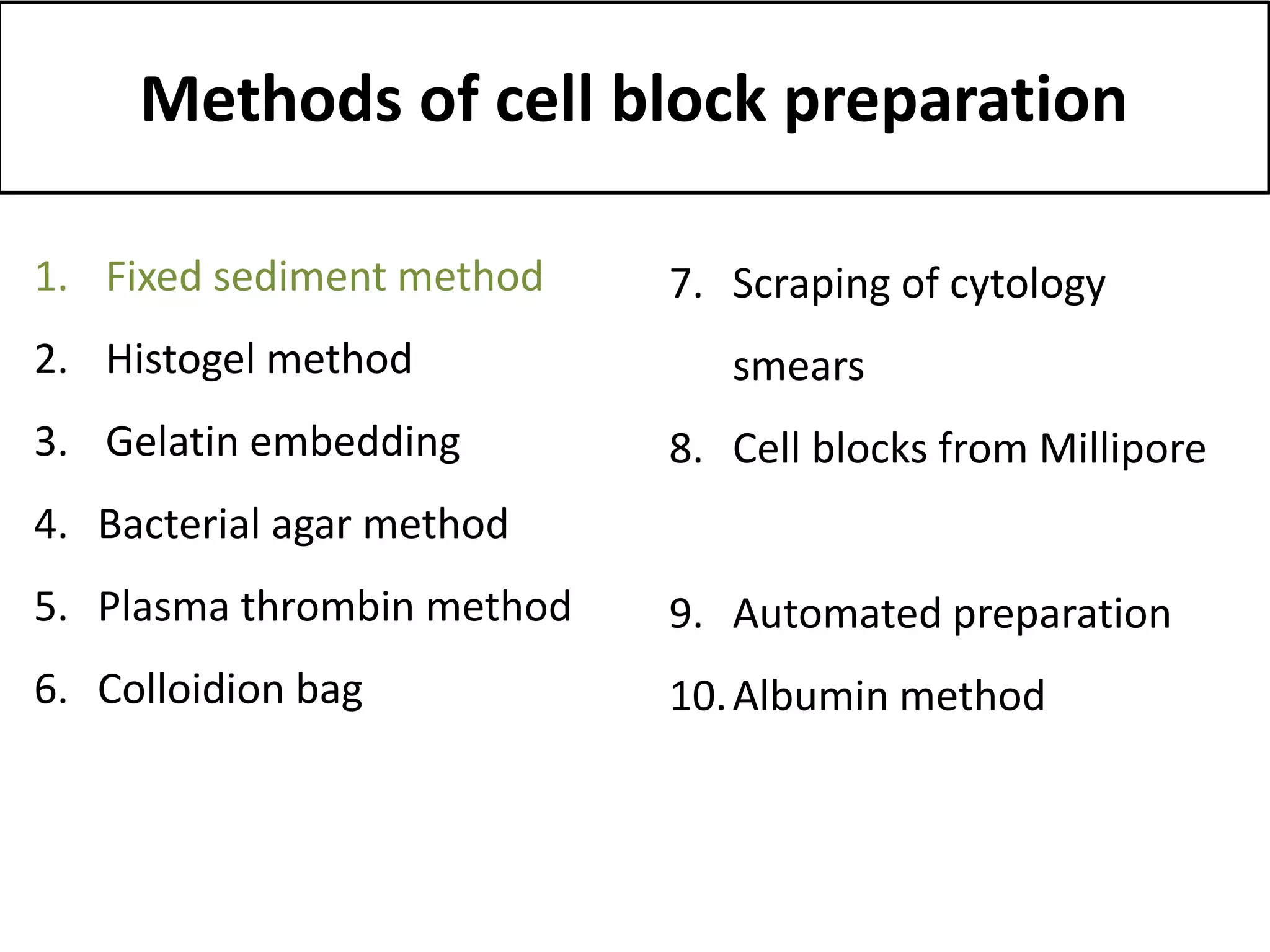 Methods of cell block preparation

1. Fixed sediment method
2. Histogel method
3. Gelatin embedding
4. Bacterial agar method
5. Plasma thrombin method
6. Colloidion bag

7. Scraping of cytology smears
8. Cell blocks from Millipore

9. Automated preparation
10. Albumin method